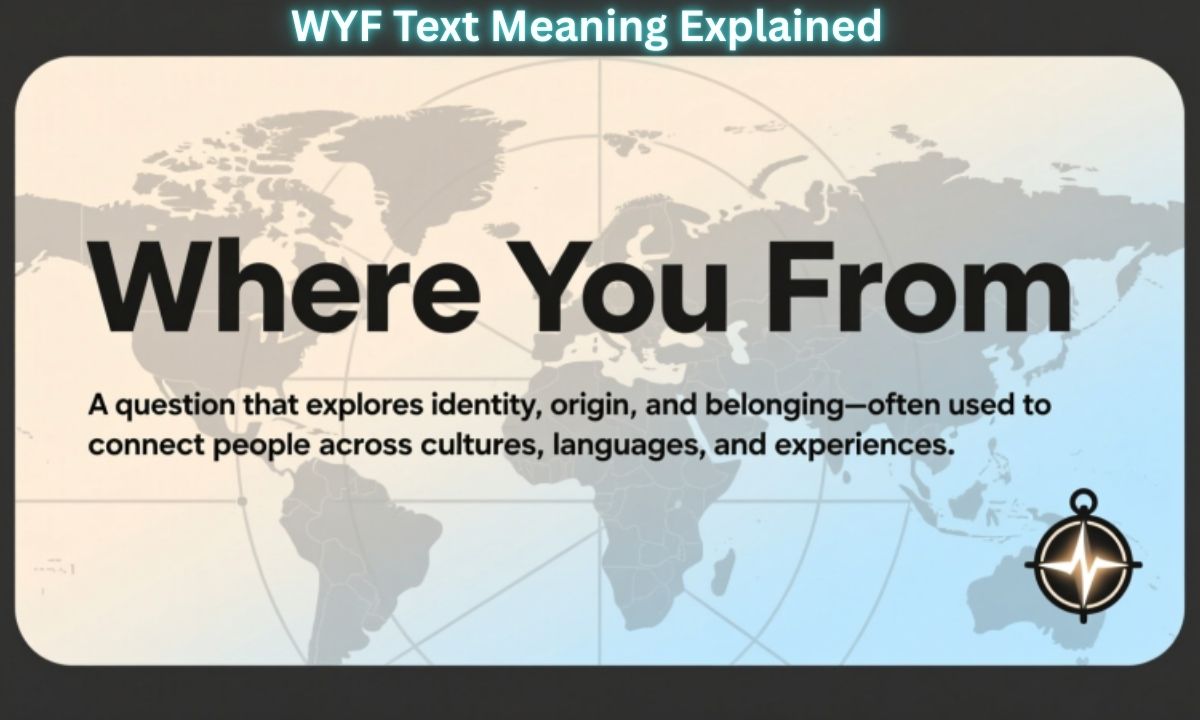 WYF Text Meaning Explained

Where You From

A question that explores identity, origin, and belonging—often used to connect people across cultures, languages, and experiences.